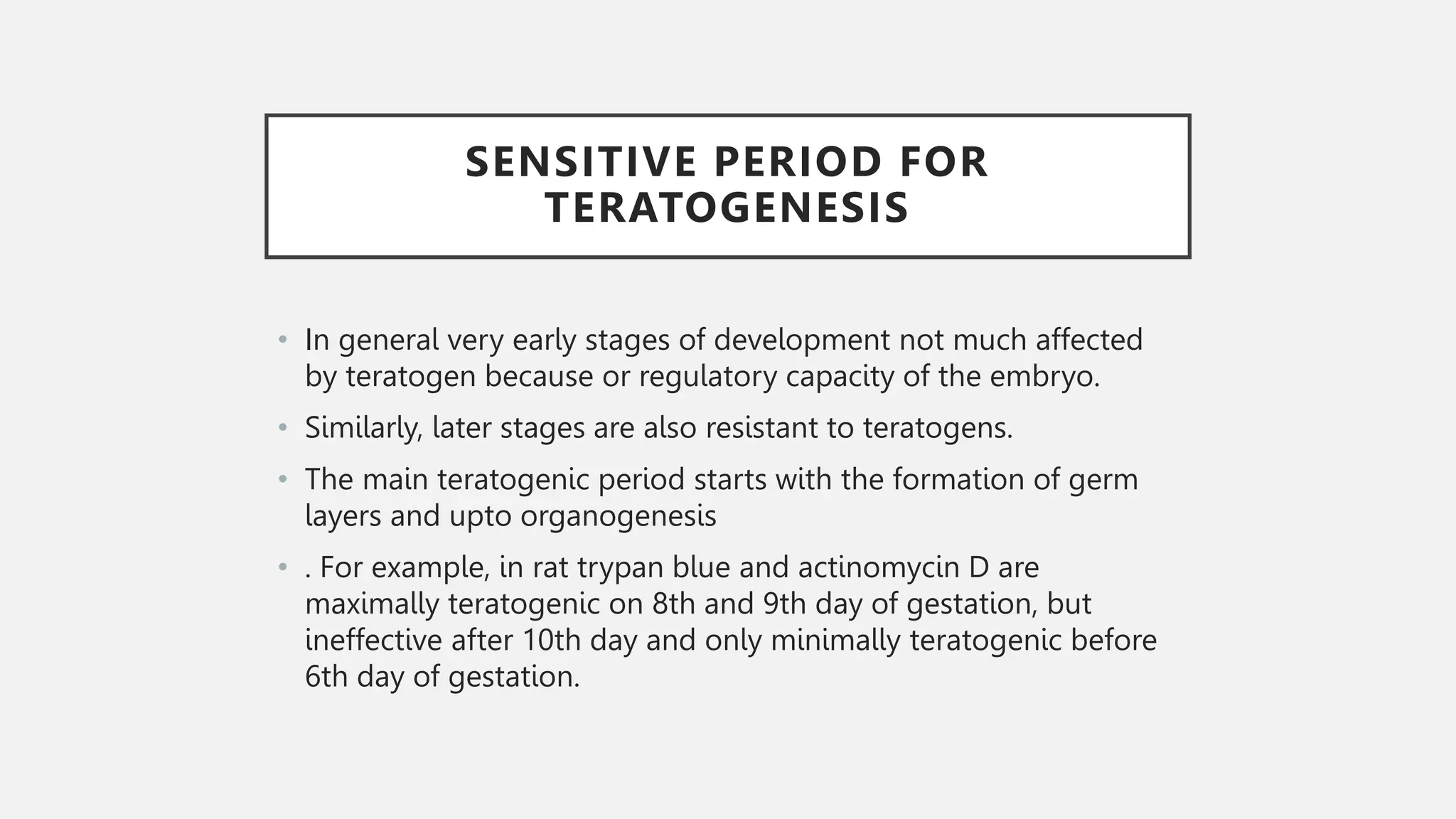 SENSITIVE PERIOD FOR TERATOGENESIS

• In general very early stages of development not much affected by teratogen because or regulatory capacity of the embryo.

• Similarly, later stages are also resistant to teratogens.

• The main teratogenic period starts with the formation of germ layers and upto organogenesis

• . For example, in rat trypan blue and actinomycin D are maximally teratogenic on 8th and 9th day of gestation, but ineffective after 10th day and only minimally teratogenic before 6th day of gestation.